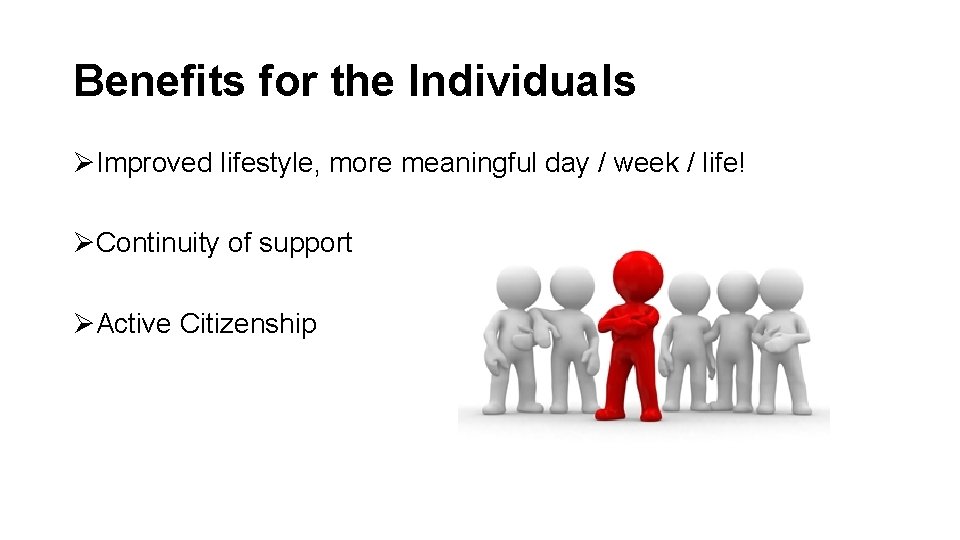 Benefits for the Individuals

➢Improved lifestyle, more meaningful day / week / life!

➢Continuity of support

➢Active Citizenship